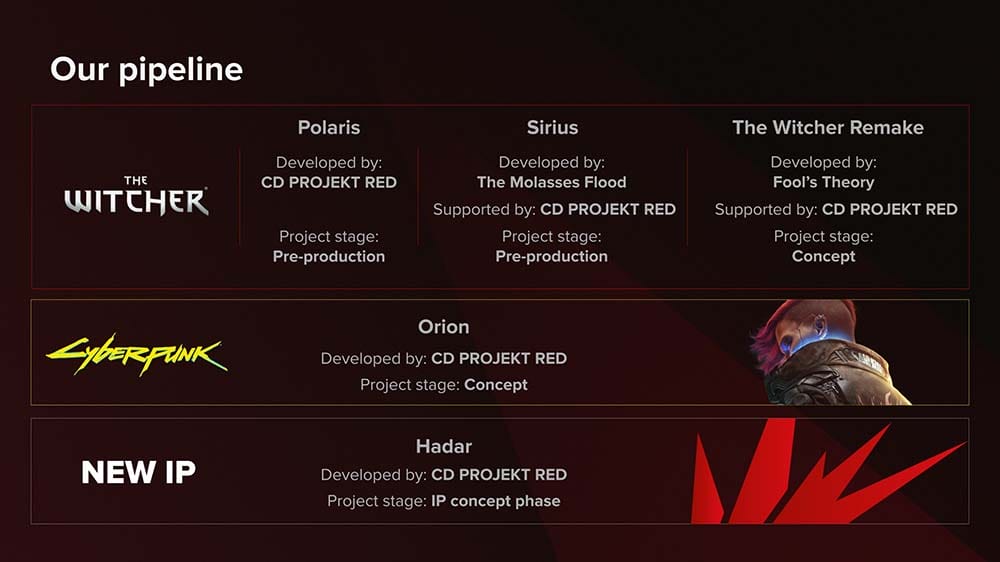 Our pipeline

THE WITCHER

Polaris
Developed by:
CD PROJEKT RED
Project stage:
Pre-production

Sirius
Developed by:
The Molasses Flood
Supported by: CD PROJEKT RED
Project stage:
Pre-production

The Witcher Remake
Developed by:
Fool's Theory
Supported by: CD PROJEKT RED
Project stage:
Concept

Cyberpunk

Orion
Developed by: CD PROJEKT RED
Project stage: Concept

NEW IP

Hadar
Developed by: CD PROJEKT RED
Project stage: IP concept phase